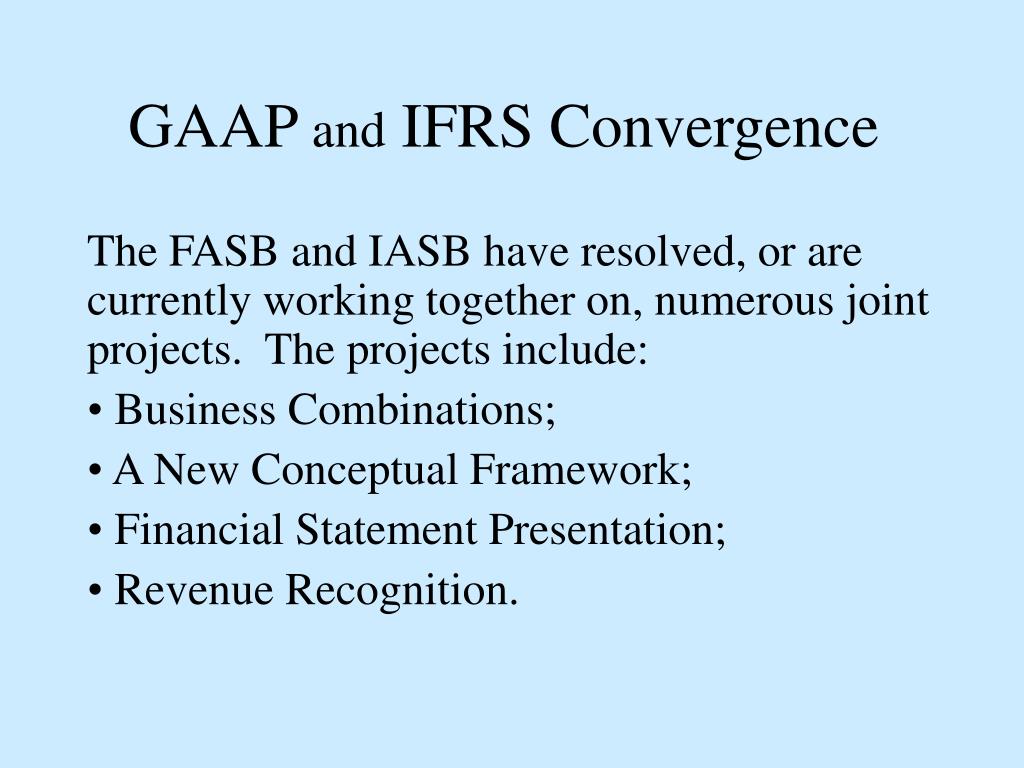 GAAP and IFRS Convergence

The FASB and IASB have resolved, or are currently working together on, numerous joint projects. The projects include:

• Business Combinations;

• A New Conceptual Framework;

• Financial Statement Presentation;

• Revenue Recognition.